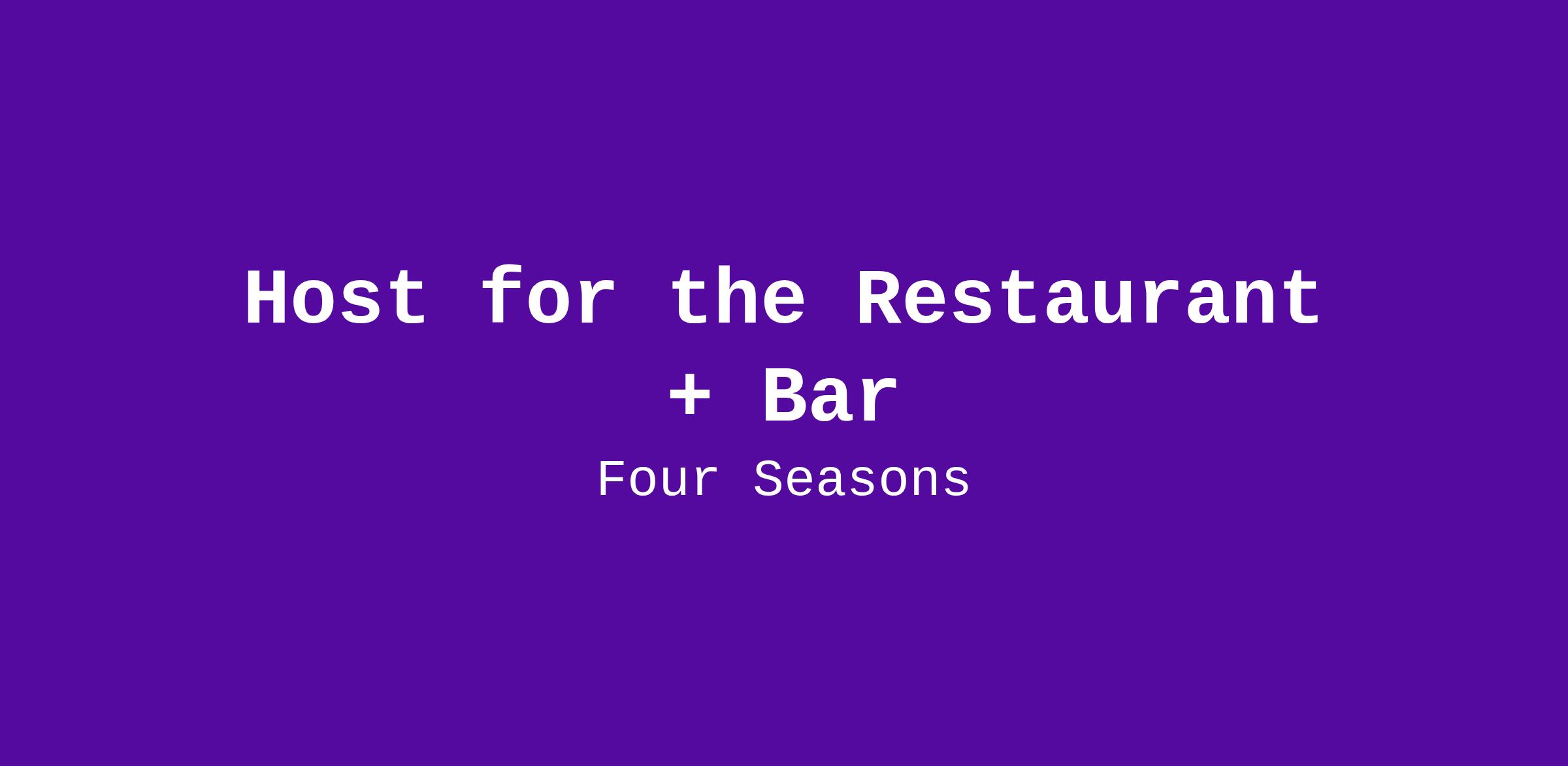 Host for the Restaurant + Bar

Four Seasons